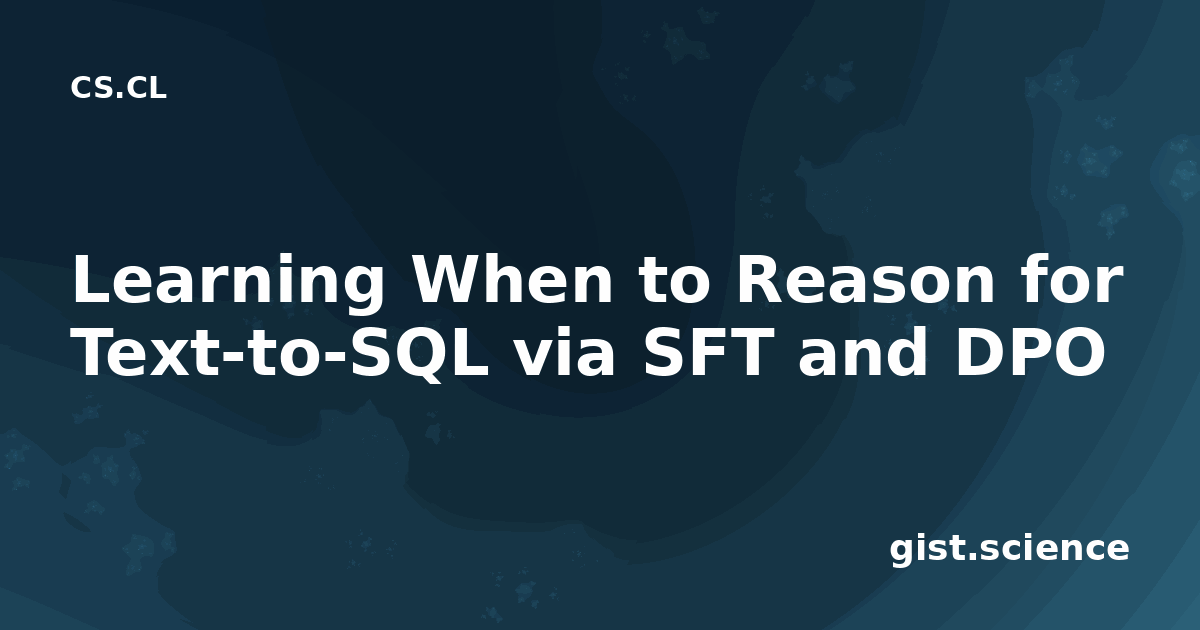 CS.CL

Learning When to Reason for Text-to-SQL via SFT and DPO

gist.science